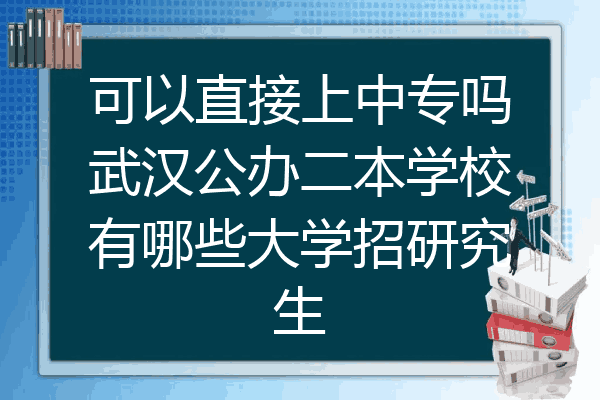 可以直接上中专吗武汉公办二本学校有哪些大学招研究生